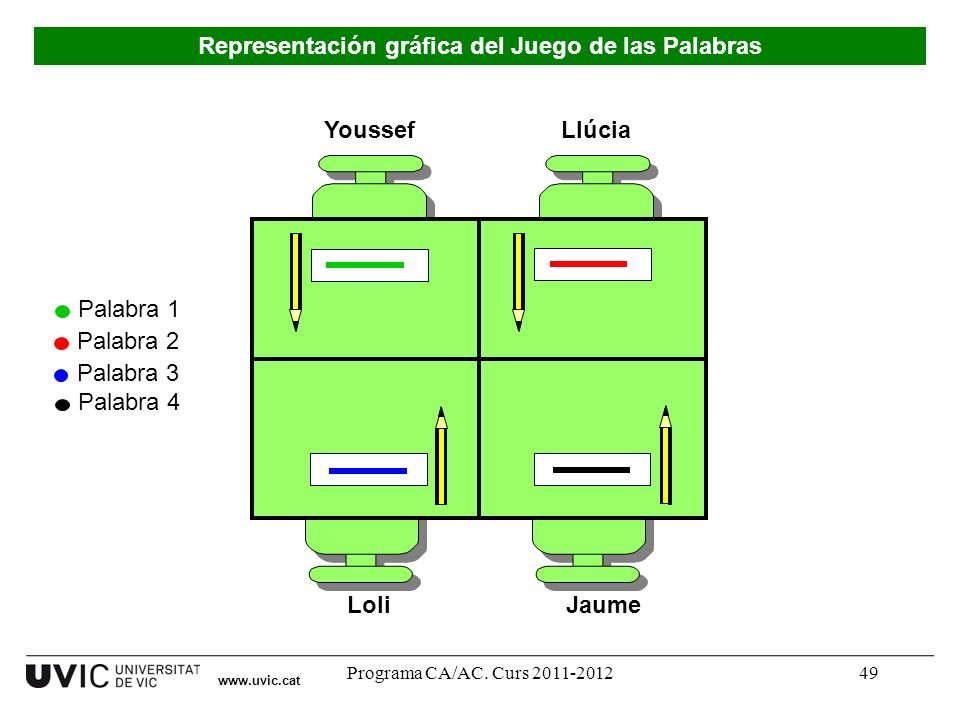 Representación gráfica del Juego de las Palabras

Youssef

Llúcia

Palabra 1
Palabra 2
Palabra 3
Palabra 4

Loli

Jaume

UVIC UNIVERSITAT DE VIC www.uvic.cat

Programa CA/AC. Curs 2011-2012

49